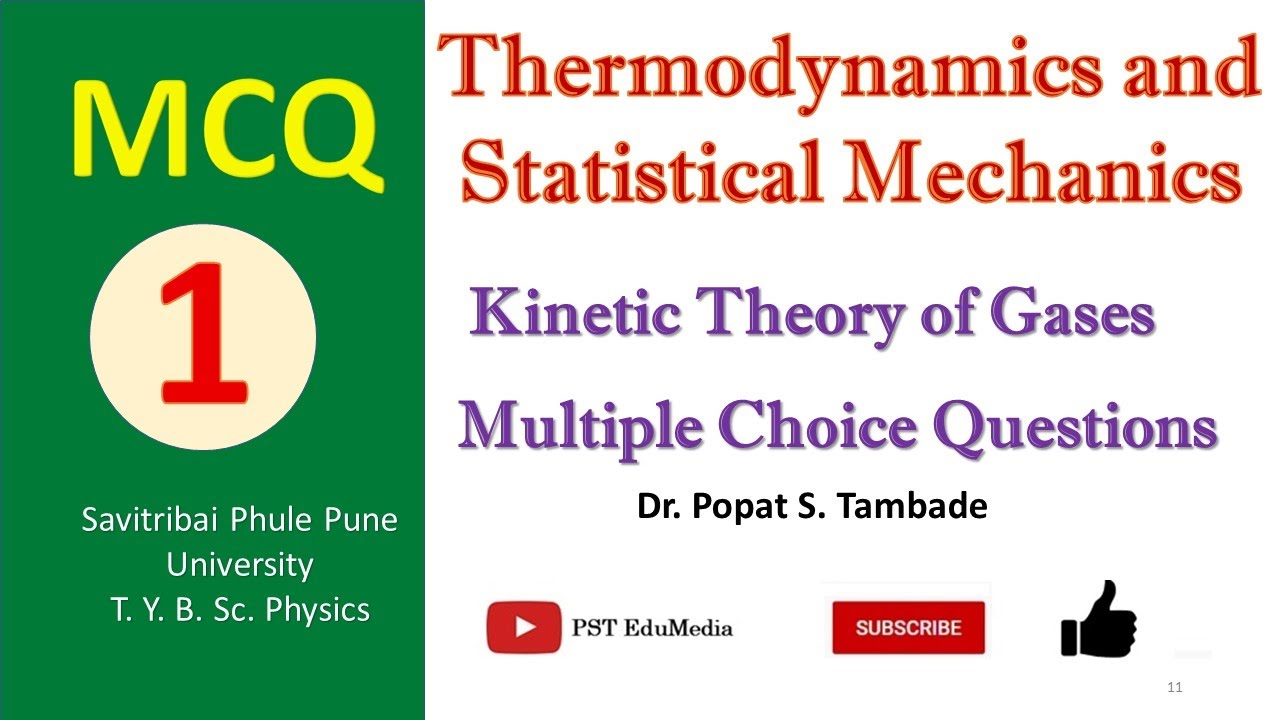 MCQ

1

Savitribai Phule Pune University
T. Y. B. Sc. Physics

Thermodynamics and Statistical Mechanics

Kinetic Theory of Gases

Multiple Choice Questions

Dr. Popat S. Tambade

PST EduMedia

SUBSCRIBE

11